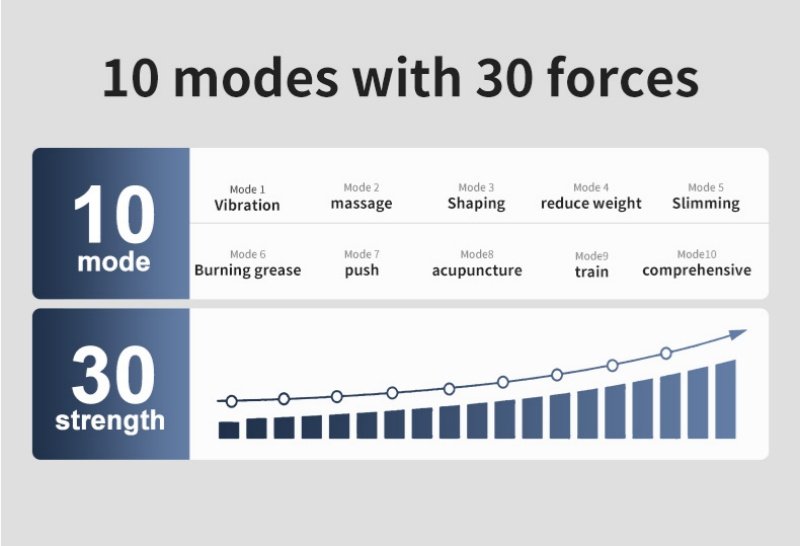 10 modes with 30 forces

10
mode

| Mode 1 Vibration | Mode 2 massage | Mode 3 Shaping | Mode 4 reduce weight | Mode 5 Slimming |
|---|---|---|---|---|
| Mode 6 Burning grease | Mode 7 push | Mode8 acupuncture | Mode9 train | Mode10 comprehensive |

30
strength